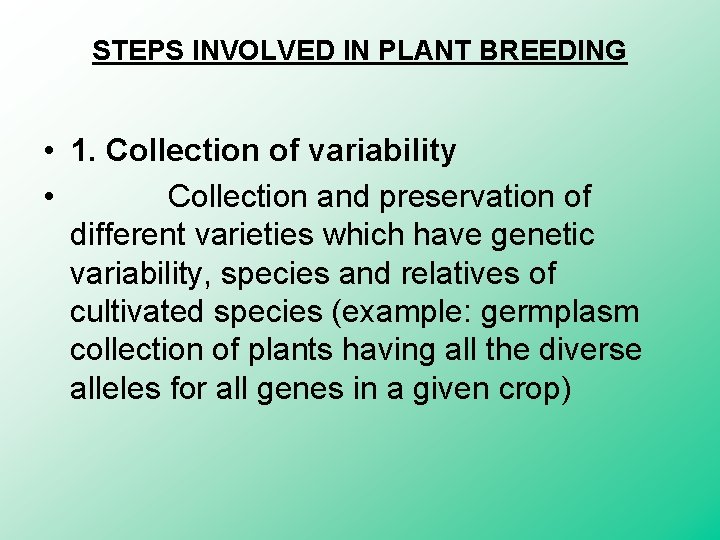 STEPS INVOLVED IN PLANT BREEDING

• 1. Collection of variability

• Collection and preservation of different varieties which have genetic variability, species and relatives of cultivated species (example: germplasm collection of plants having all the diverse alleles for all genes in a given crop)